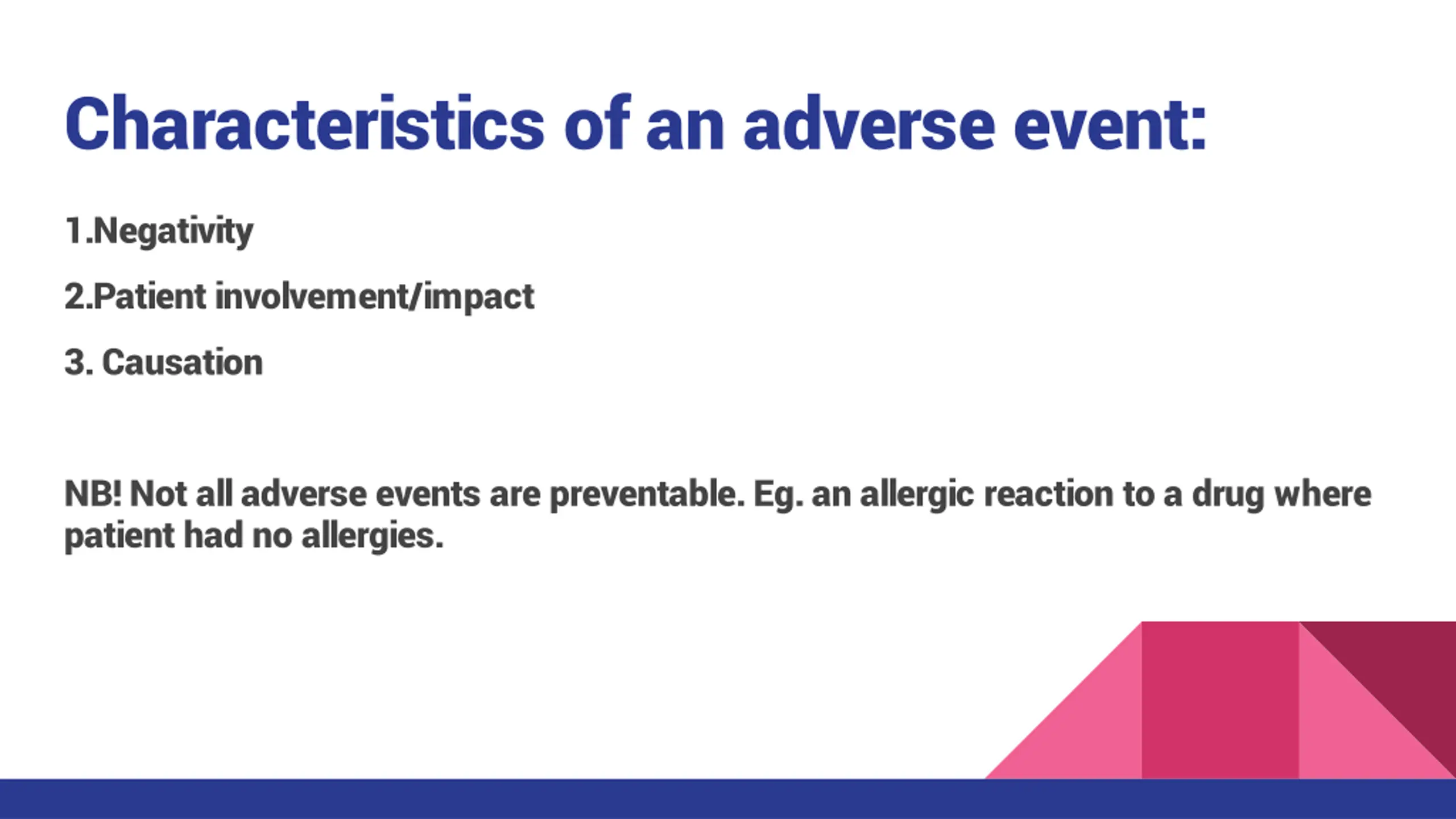 Characteristics of an adverse event:

1.Negativity

2.Patient involvement/impact

3. Causation

NB! Not all adverse events are preventable. Eg. an allergic reaction to a drug where patient had no allergies.